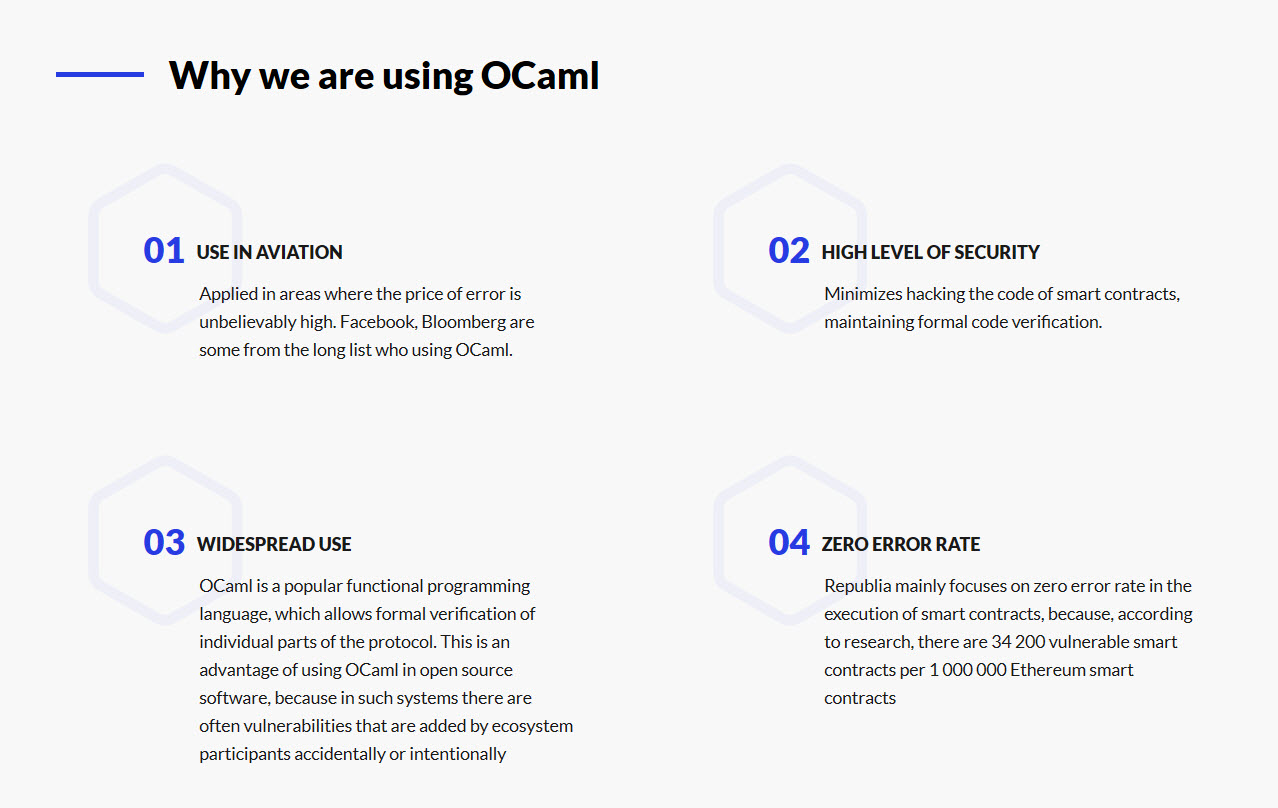 Why we are using OCaml

01 USE IN AVIATION

Applied in areas where the price of error is unbelievably high. Facebook, Bloomberg are some from the long list who using OCaml.

02 HIGH LEVEL OF SECURITY

Minimizes hacking the code of smart contracts, maintaining formal code verification.

03 WIDESPREAD USE

OCaml is a popular functional programming language, which allows formal verification of individual parts of the protocol. This is an advantage of using OCaml in open source software, because in such systems there are often vulnerabilities that are added by ecosystem participants accidentally or intentionally

04 ZERO ERROR RATE

Republia mainly focuses on zero error rate in the execution of smart contracts, because, according to research, there are 34 200 vulnerable smart contracts per 1 000 000 Ethereum smart contracts